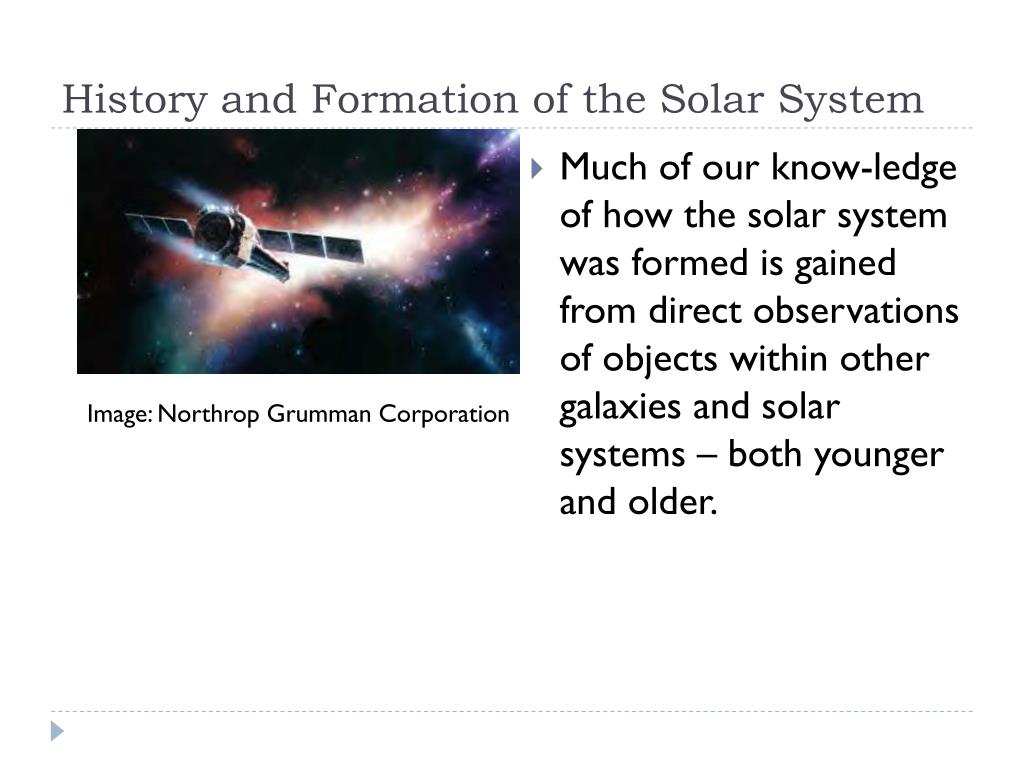 History and Formation of the Solar System

Image: Northrop Grumman Corporation

Much of our know-ledge of how the solar system was formed is gained from direct observations of objects within other galaxies and solar systems – both younger and older.